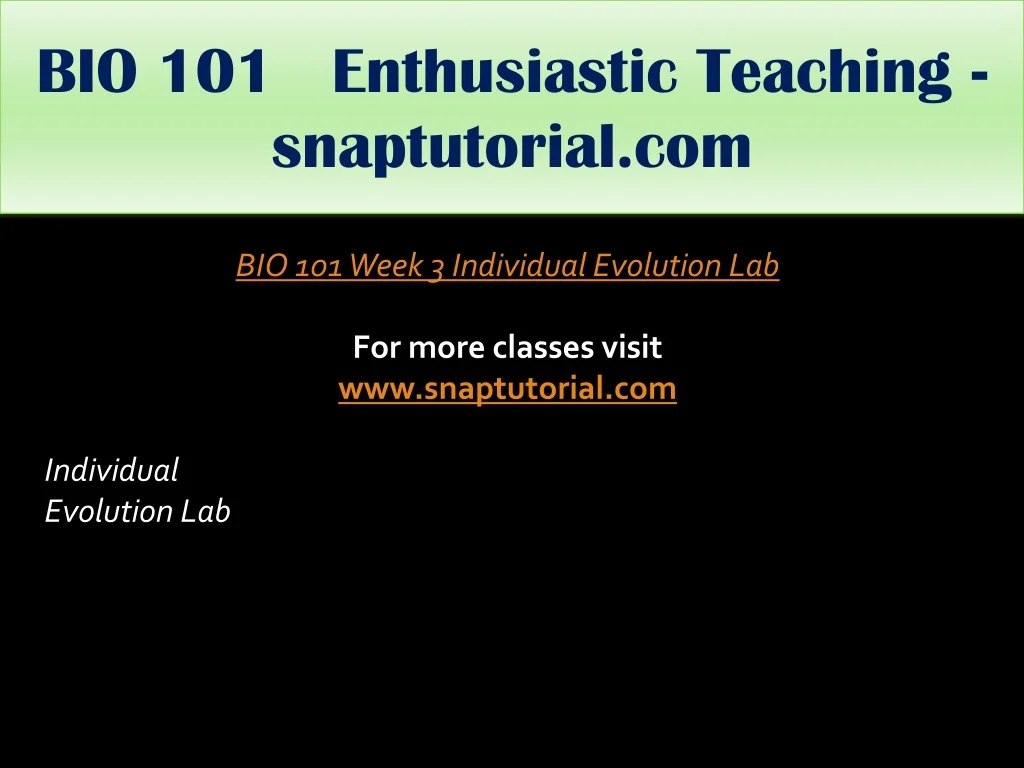 BIO 101 Enthusiastic Teaching - snaptutorial.com

BIO 101 Week 3 Individual Evolution Lab

For more classes visit
www.snaptutorial.com

Individual
Evolution Lab